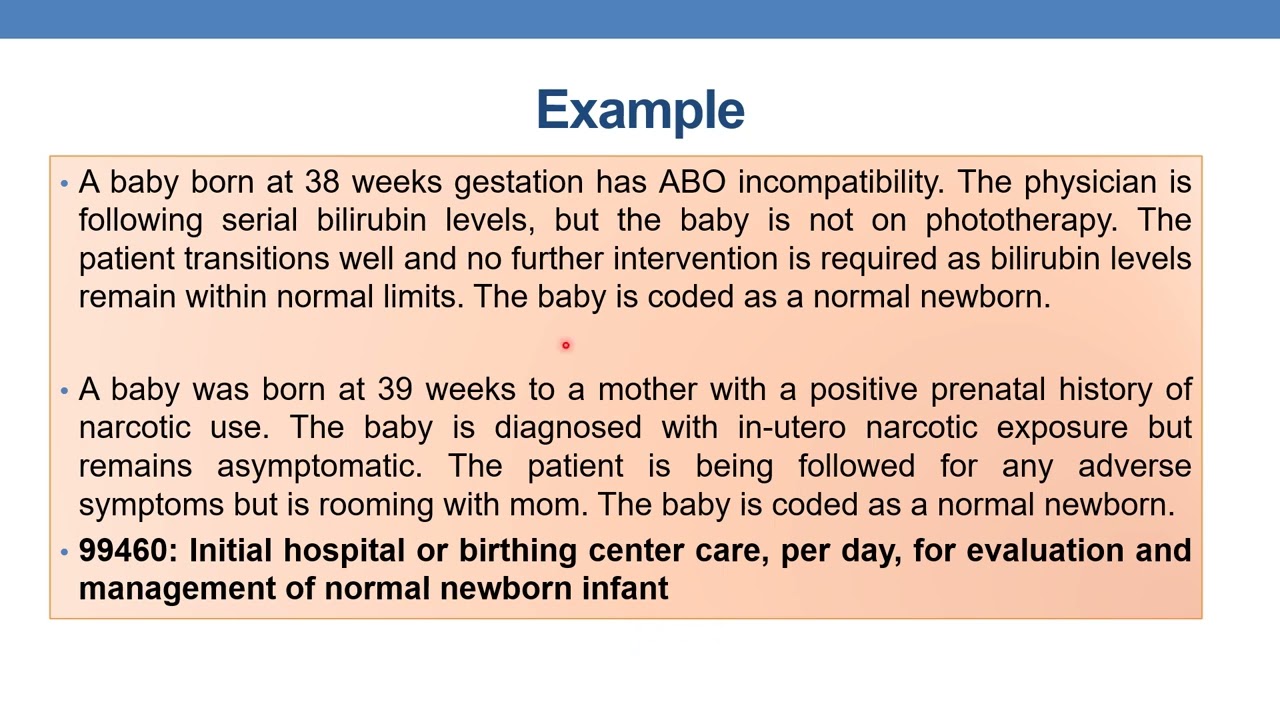 Example

• A baby born at 38 weeks gestation has ABO incompatibility. The physician is following serial bilirubin levels, but the baby is not on phototherapy. The patient transitions well and no further intervention is required as bilirubin levels remain within normal limits. The baby is coded as a normal newborn.

• A baby was born at 39 weeks to a mother with a positive prenatal history of narcotic use. The baby is diagnosed with in-utero narcotic exposure but remains asymptomatic. The patient is being followed for any adverse symptoms but is rooming with mom. The baby is coded as a normal newborn.

• 99460: Initial hospital or birthing center care, per day, for evaluation and management of normal newborn infant